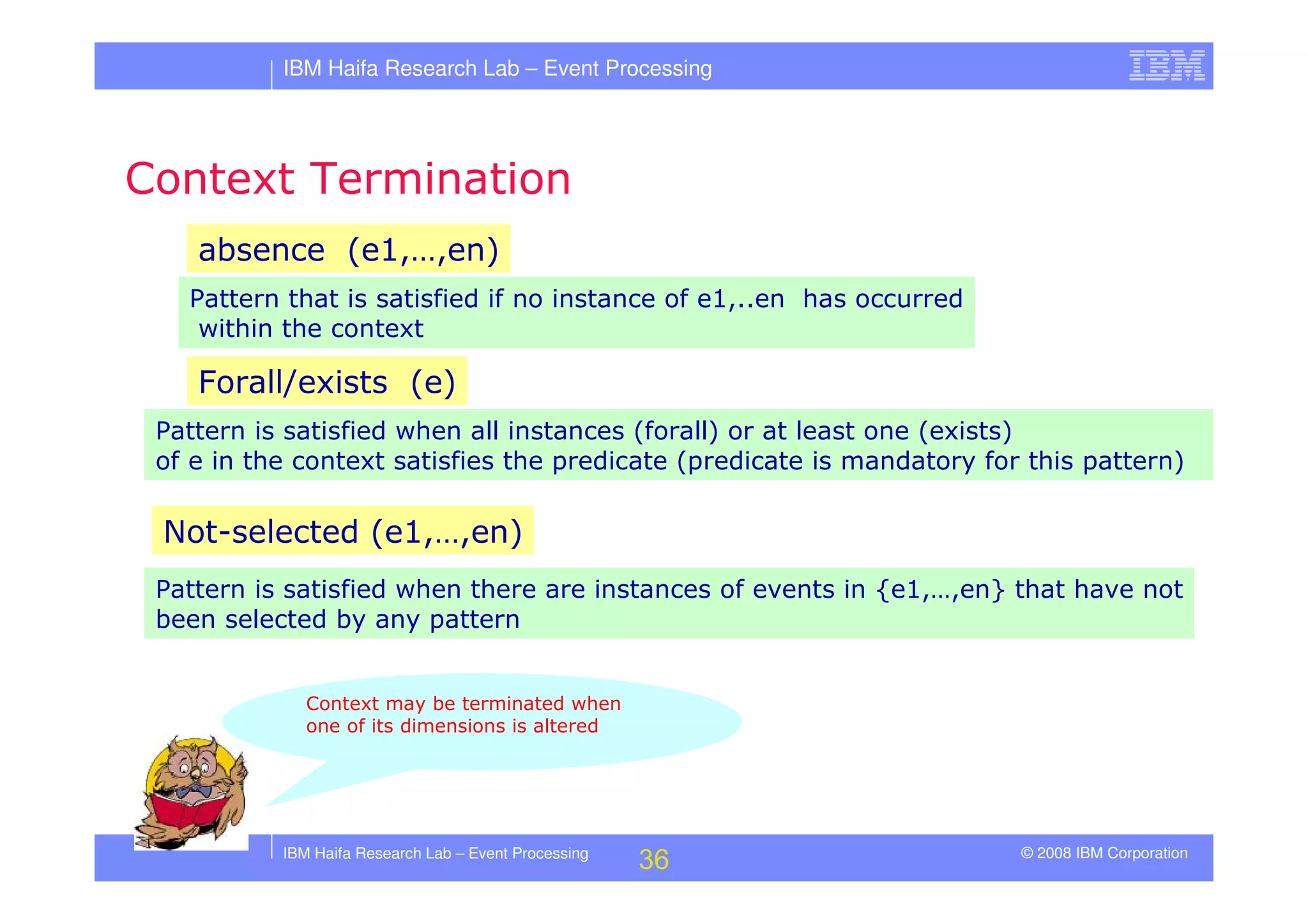 IBM Haifa Research Lab – Event Processing

IBM

Context Termination

absence (e1,…,en)

Pattern that is satisfied if no instance of e1,..en has occurred within the context

Forall/exists (e)

Pattern is satisfied when all instances (forall) or at least one (exists) of e in the context satisfies the predicate (predicate is mandatory for this pattern)

Not-selected (e1,…,en)

Pattern is satisfied when there are instances of events in {e1,…,en} that have not been selected by any pattern

Context may be terminated when one of its dimensions is altered

IBM Haifa Research Lab – Event Processing

36

© 2008 IBM Corporation